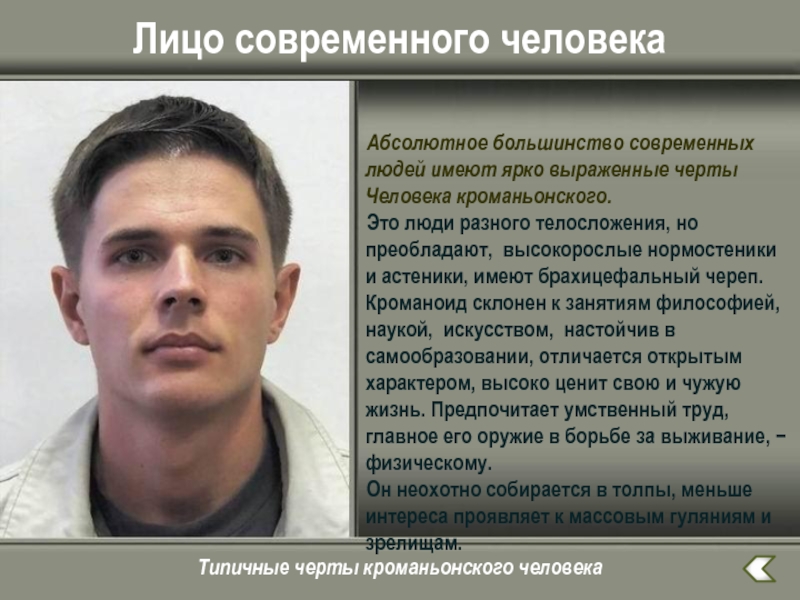 Лицо современного человека

Абсолютное большинство современных людей имеют ярко выраженные черты Человека кроманьонского.

Это люди разного телосложения, но преобладают, высокорослые нормостеники и астеники, имеют брахицефальный череп. Кроманоид склонен к занятиям философией, наукой, искусством, настойчив в самообразовании, отличается открытым характером, высоко ценит свою и чужую жизнь. Предпочитает умственный труд, главное его оружие в борьбе за выживание, – физическому.

Он неохотно собирается в толпы, меньше интереса проявляет к массовым гуляниям и зрелищам.

Типичные черты кроманьонского человека